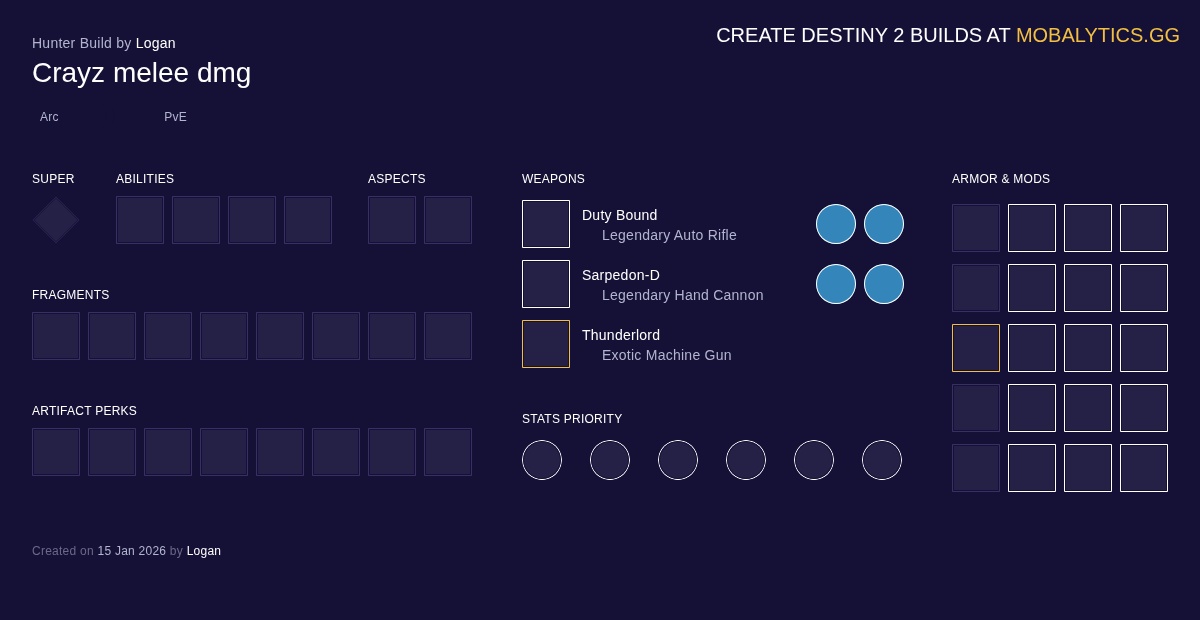 Hunter Build by Logan
Crayz melee dmg

CREATE DESTINY 2 BUILDS AT MOBALYTICS.GG

Arc
PvE

SUPER
ABILITIES
ASPECTS

FRAGMENTS

ARTIFACT PERKS

WEAPONS
Duty Bound
Legendary Auto Rifle
Sarpedon-D
Legendary Hand Cannon
Thunderlord
Exotic Machine Gun

STATS PRIORITY

ARMOR & MODS

Created on 15 Jan 2026 by Logan